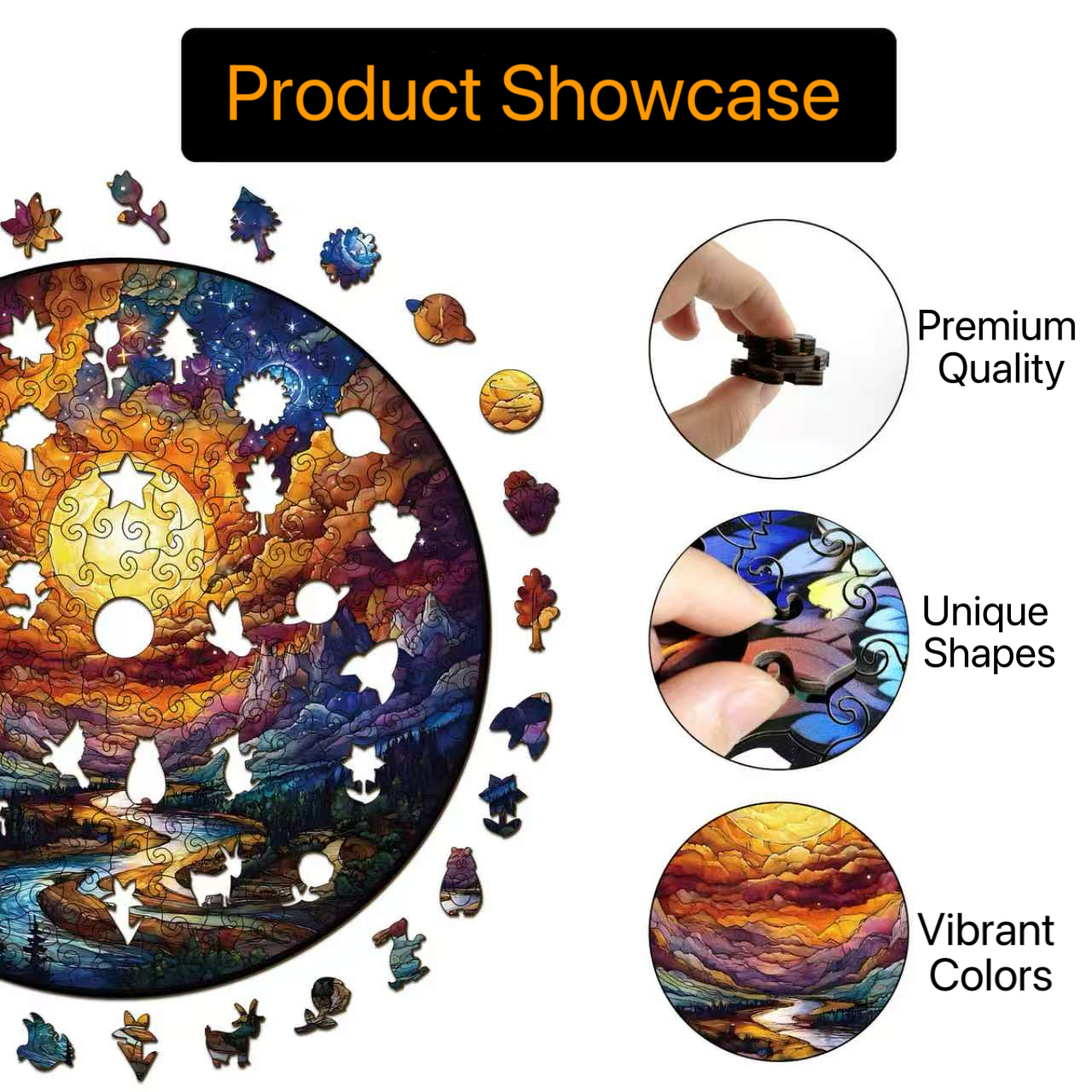 Product Showcase

Premium Quality

Unique Shapes

Vibrant Colors